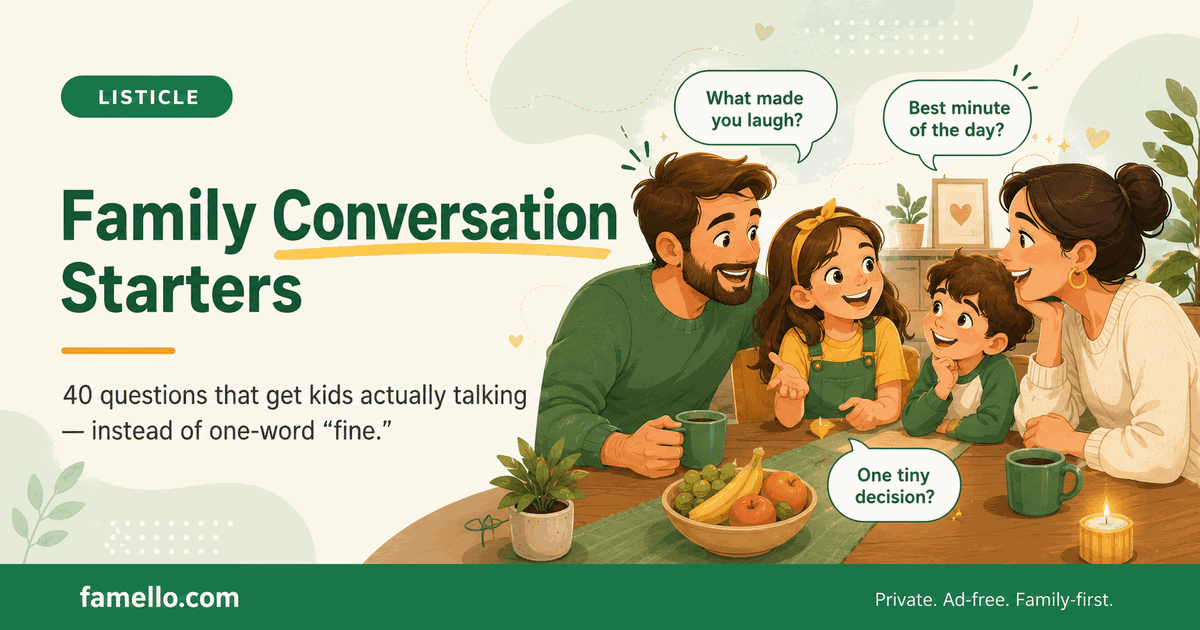 LISTICLE

Family Conversation Starters

40 questions that get kids actually talking — instead of one-word “fine.”

What made you laugh?

Best minute of the day?

One tiny decision?

famello.com

Private. Ad-free. Family-first.